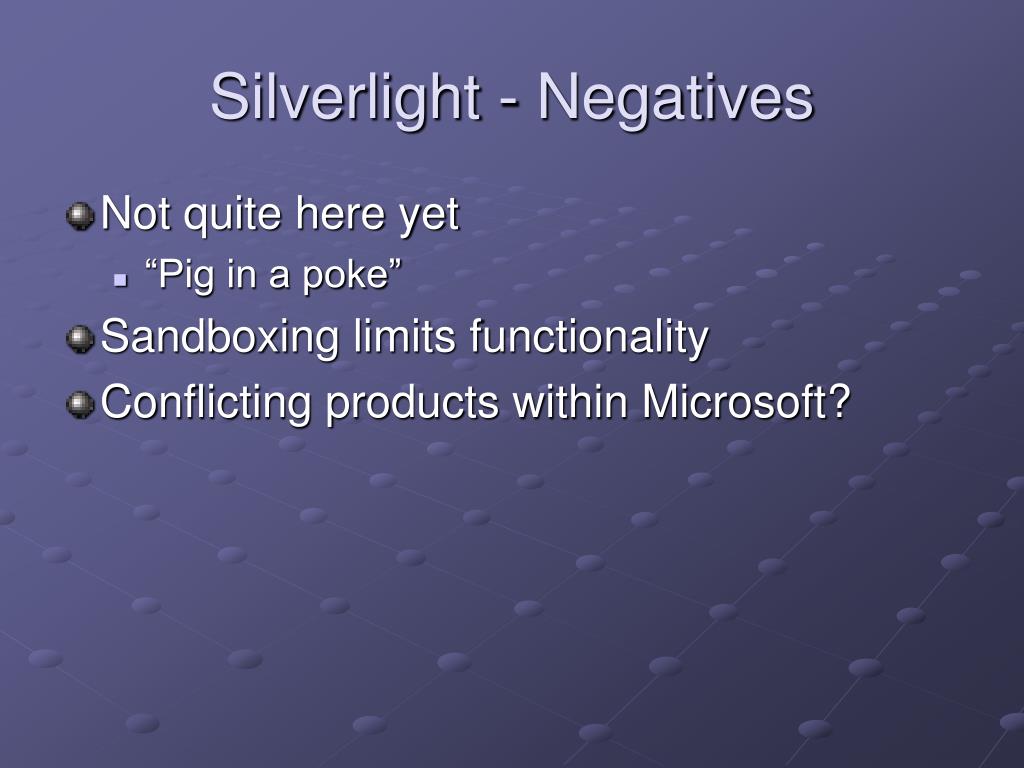 Silverlight - Negatives

Not quite here yet
“Pig in a poke”
Sandboxing limits functionality
Conflicting products within Microsoft?